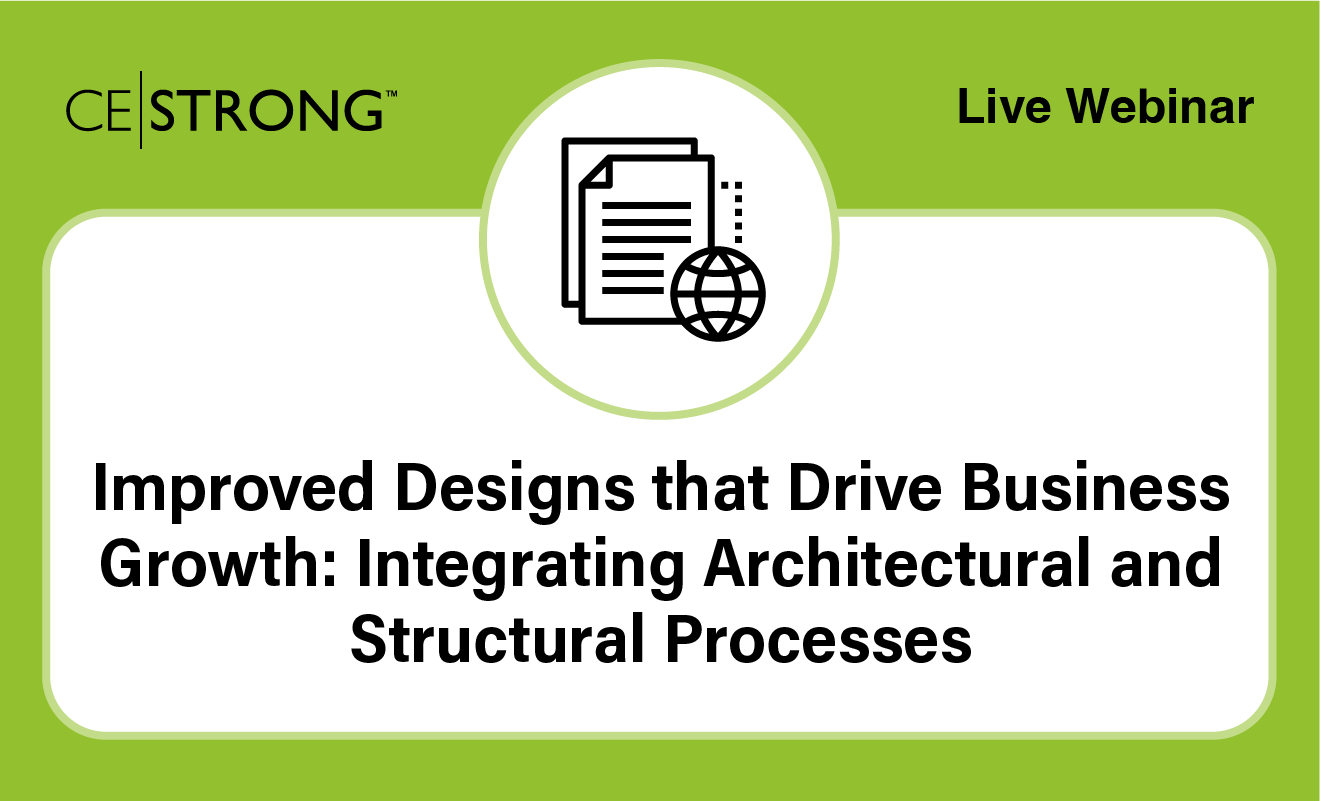 CE|STRONG™

Live Webinar

Improved Designs that Drive Business Growth: Integrating Architectural and Structural Processes